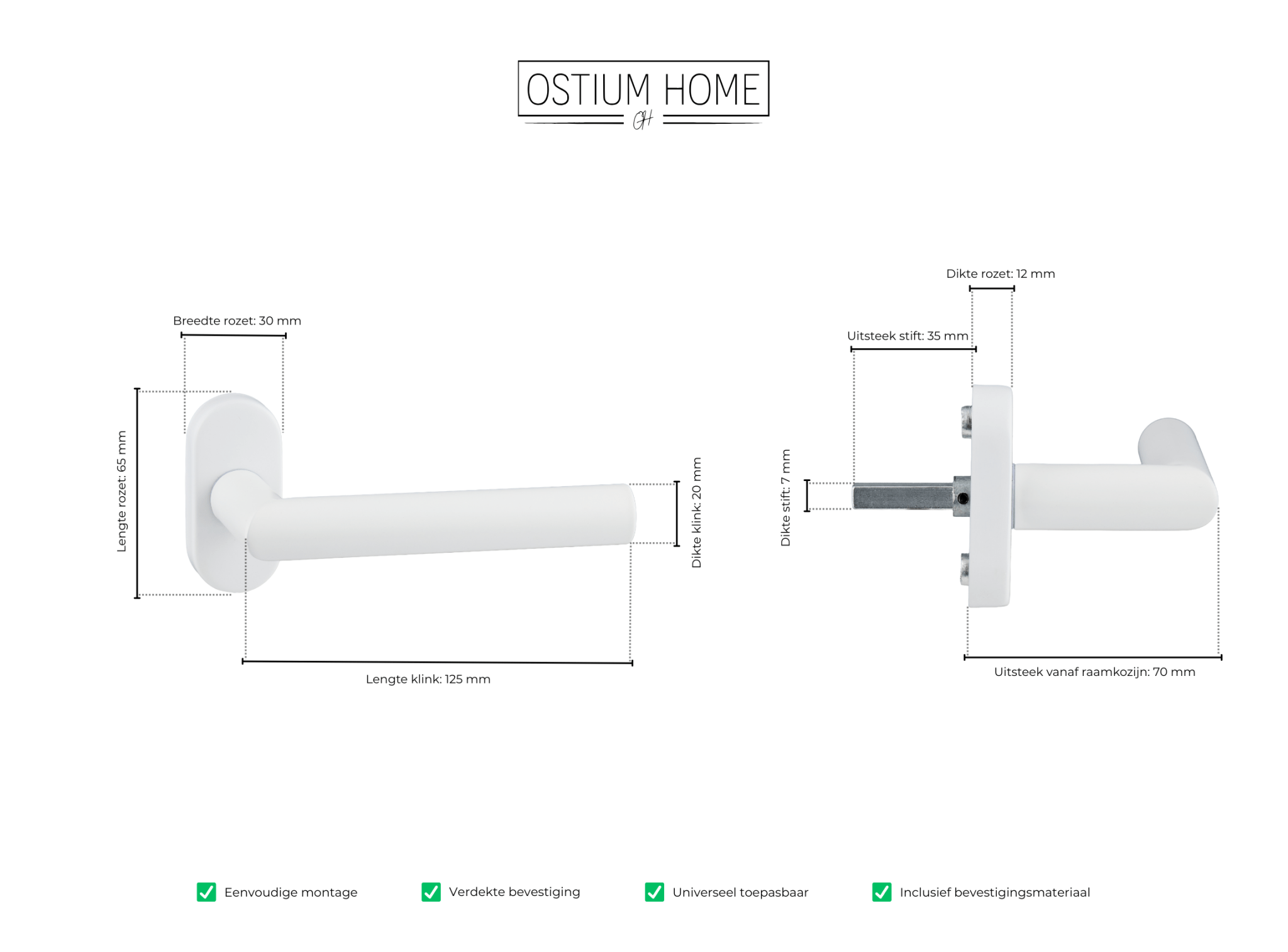 OSTIUM HOME
OH

Breedte rozet: 30 mm

Lengte rozet: 65 mm

Dikte klink: 20 mm

Lengte klink: 125 mm

Dikte rozet: 12 mm

Uitsteek stift: 35 mm

Dikte stift: 7 mm

Uitsteek vanaf raamkozijn: 70 mm

Eenvoudige montage

Verdekte bevestiging

Universeel toepasbaar

Inclusief bevestigingsmateriaal